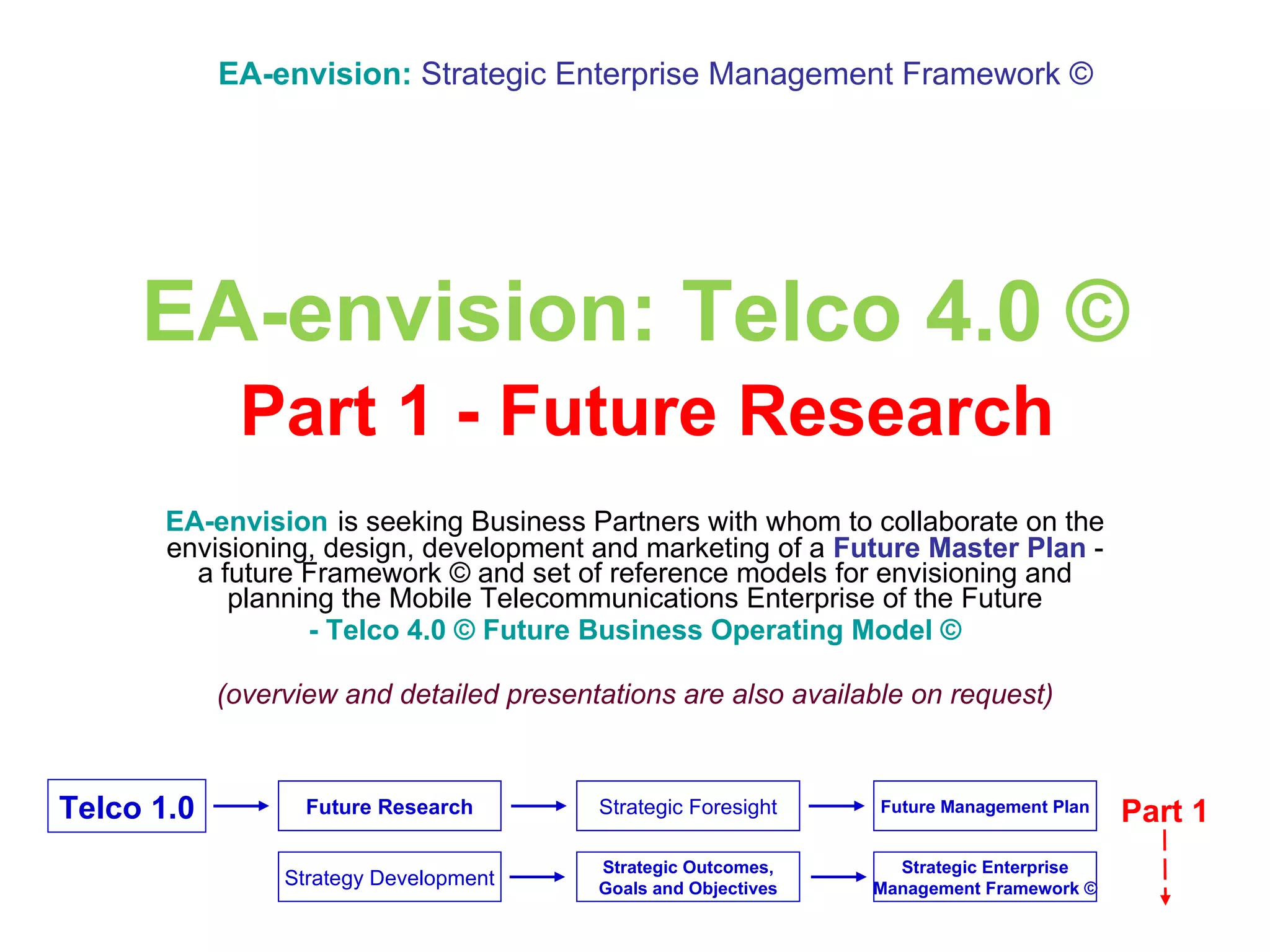 EA-envision: Strategic Enterprise Management Framework ©

EA-envision: Telco 4.0 ©

Part 1 - Future Research

EA-envision is seeking Business Partners with whom to collaborate on the envisioning, design, development and marketing of a Future Master Plan - a future Framework © and set of reference models for envisioning and planning the Mobile Telecommunications Enterprise of the Future
- Telco 4.0 © Future Business Operating Model ©

(overview and detailed presentations are also available on request)

Telco 1.0

Future Research

Strategic Foresight

Future Management Plan

Part 1

Strategy Development

Strategic Outcomes, Goals and Objectives

Strategic Enterprise Management Framework ©